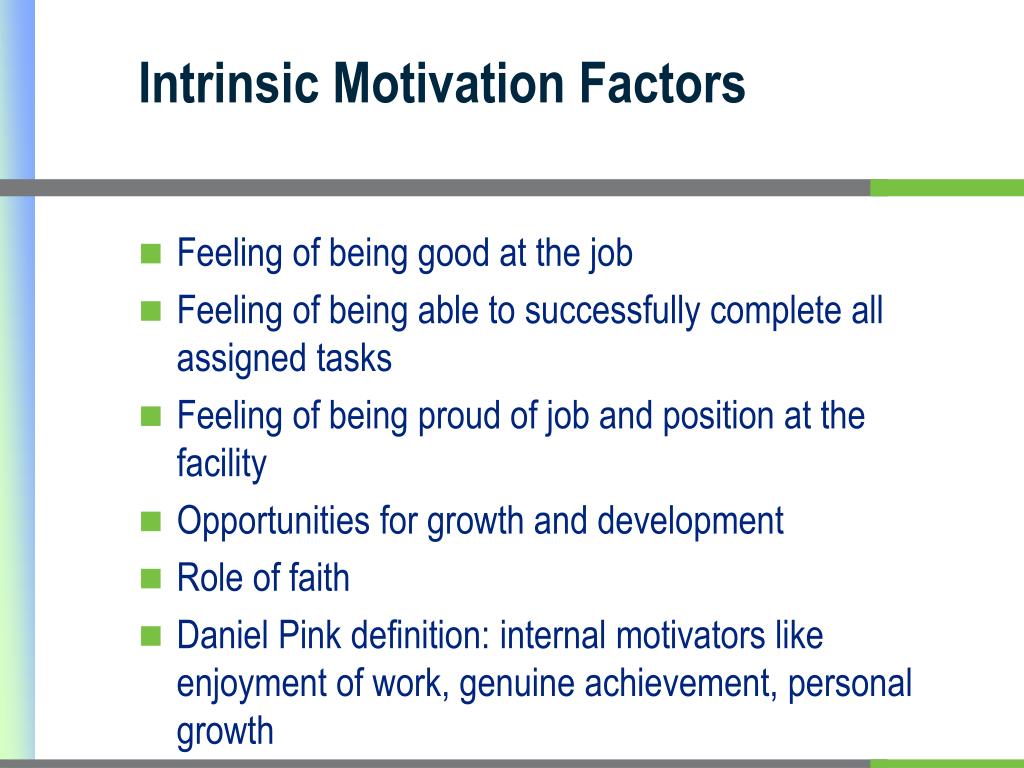 Intrinsic Motivation Factors

- Feeling of being good at the job
- Feeling of being able to successfully complete all assigned tasks
- Feeling of being proud of job and position at the facility
- Opportunities for growth and development
- Role of faith
- Daniel Pink definition: internal motivators like enjoyment of work, genuine achievement, personal growth